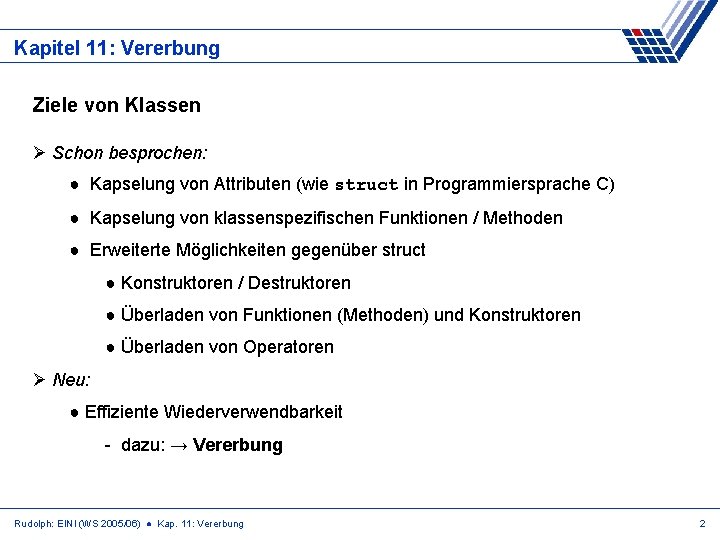 Kapitel 11: Vererbung

Ziele von Klassen

➢ Schon besprochen:

● Kapselung von Attributen (wie struct in Programmiersprache C)

● Kapselung von klassenspezifischen Funktionen / Methoden

● Erweiterte Möglichkeiten gegenüber struct

● Konstruktoren / Destruktoren

● Überladen von Funktionen (Methoden) und Konstruktoren

● Überladen von Operatoren

➢ Neu:

● Effiziente Wiederverwendbarkeit

- dazu: → Vererbung

Rudolph: EINI (WS 2005/06) ● Kap. 11: Vererbung

2